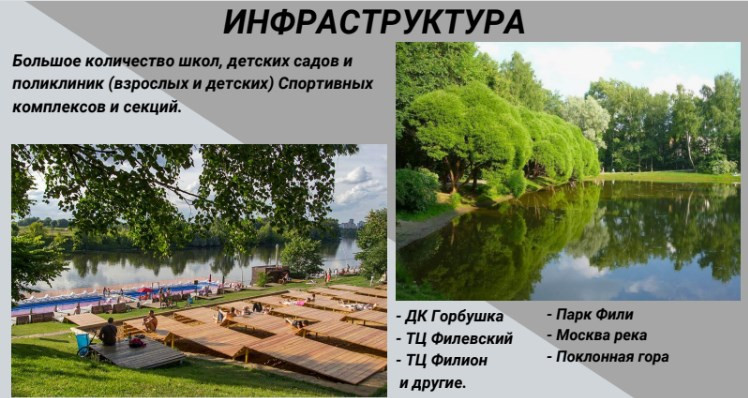 ИНФРАСТРУКТУРА

Большое количество школ, детских садов и поликлиник (взрослых и детских) Спортивных комплексов и секций.

- ДК Горбушка
- ТЦ Филевский
- ТЦ Филион
и другие.

- Парк Фили
- Москва река
- Поклонная гора